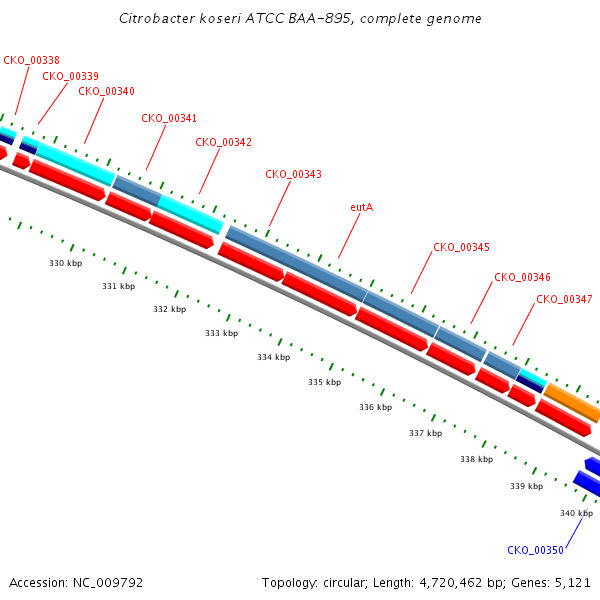 Citrobacter koseri ATCC BAA-895, complete genome

CKO_00338
CKO_00339
CKO_00340
CKO_00341
CKO_00342
CKO_00343
eutA
CKO_00345
CKO_00346
CKO_00347

330 kbp
331 kbp
332 kbp
333 kbp
334 kbp
335 kbp
336 kbp
337 kbp
338 kbp
339 kbp
340 kbp

CKO_00350

Accession: NC_009792

Topology: circular; Length: 4,720,462 bp; Genes: 5,121